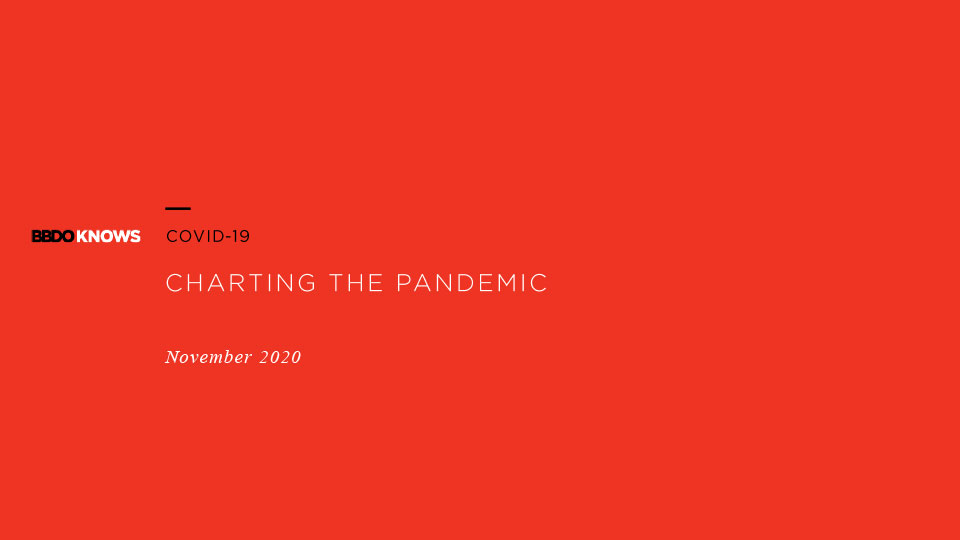 BBDO KNOWS

COVID-19

CHARTING THE PANDEMIC

November 2020